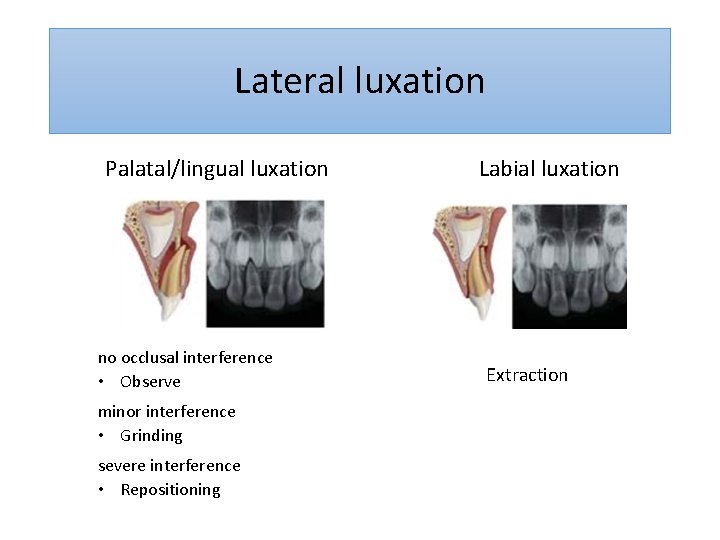 Lateral luxation

Palatal/lingual luxation

no occlusal interference
• Observe
minor interference
• Grinding
severe interference
• Repositioning

Labial luxation

Extraction